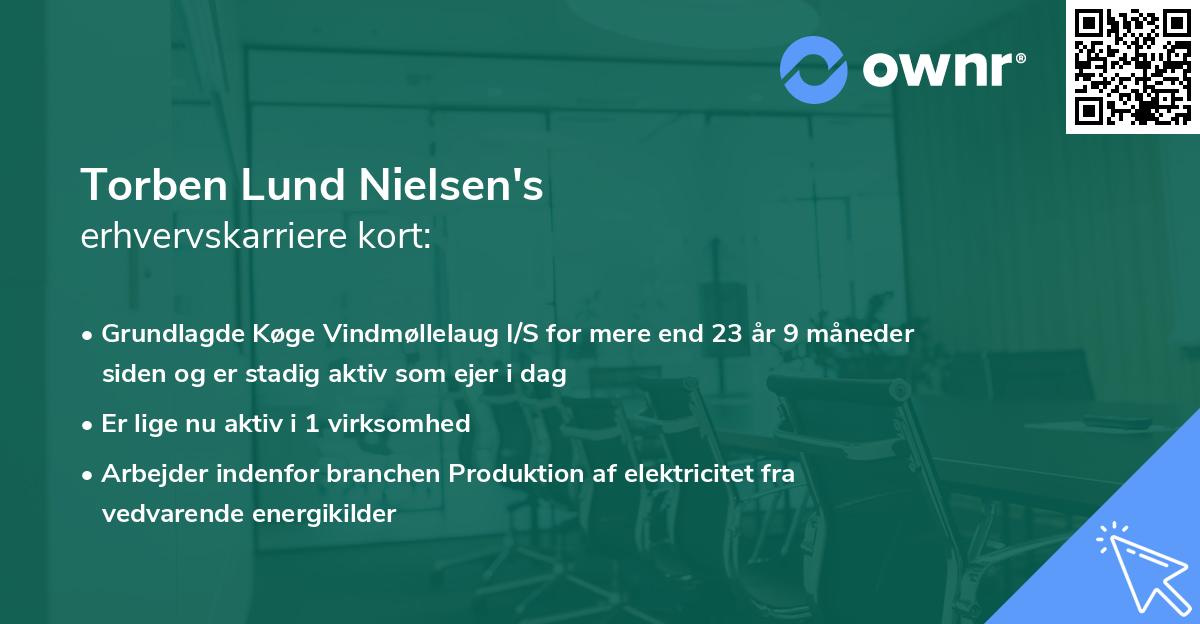 ownr®

Torben Lund Nielsen's
erhvervskarriere kort:

• Grundlagde Køge Vindmøllelaug I/S for mere end 23 år 9 måneder siden og er stadig aktiv som ejer i dag

• Er lige nu aktiv i 1 virksomhed

• Arbejder indenfor branchen Produktion af elektricitet fra vedvarende energikilder